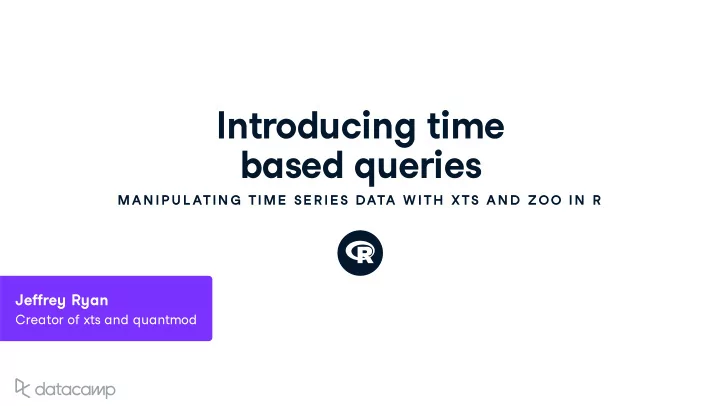 Introducing time based queries

MANIPULATING TIME SERIES DATA WITH XTS AND ZOO IN R

R

Jeffrey Ryan
Creator of xts and quantmod

datacamp